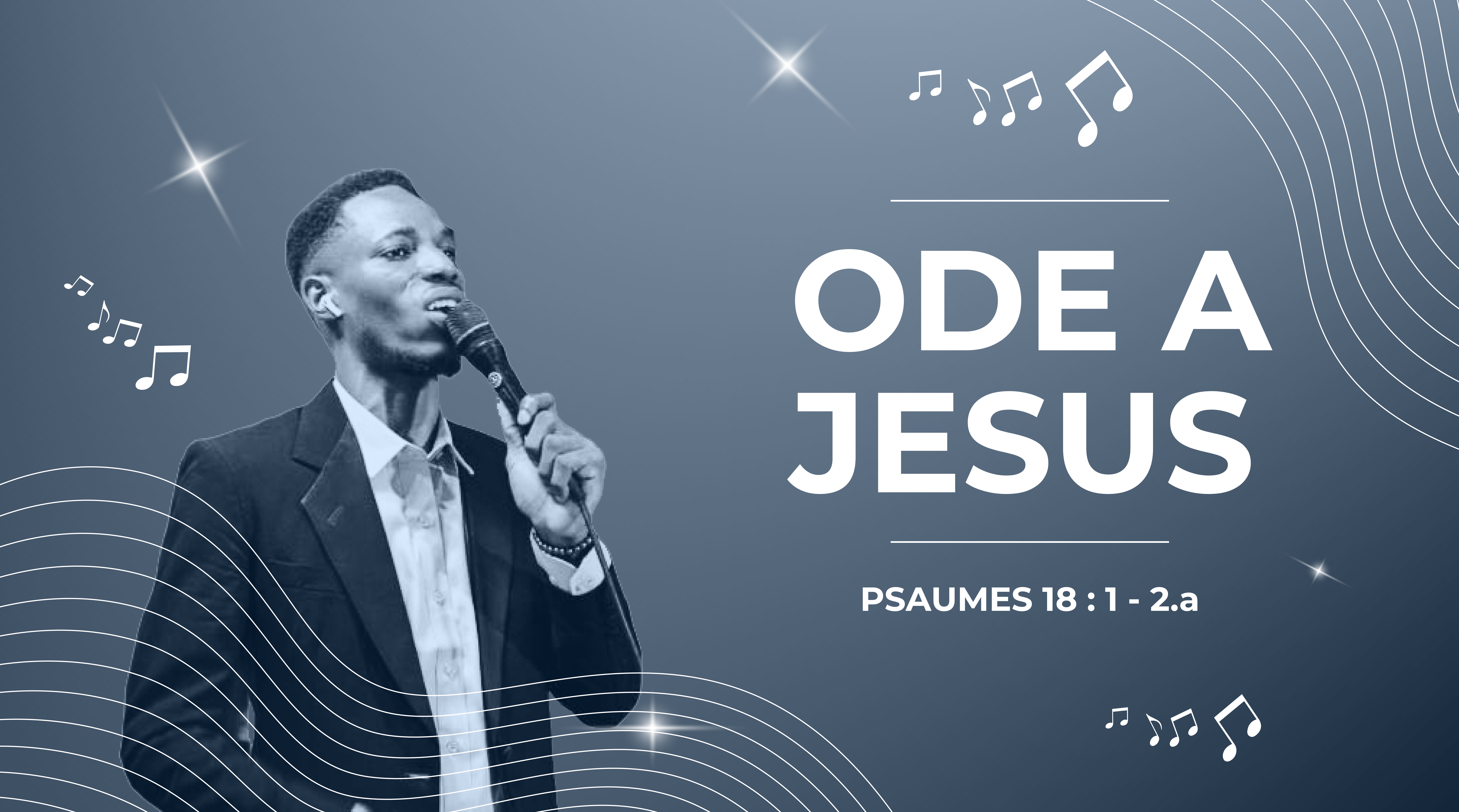 ODE A JESUS

PSAUMES 18 : 1 - 2.a